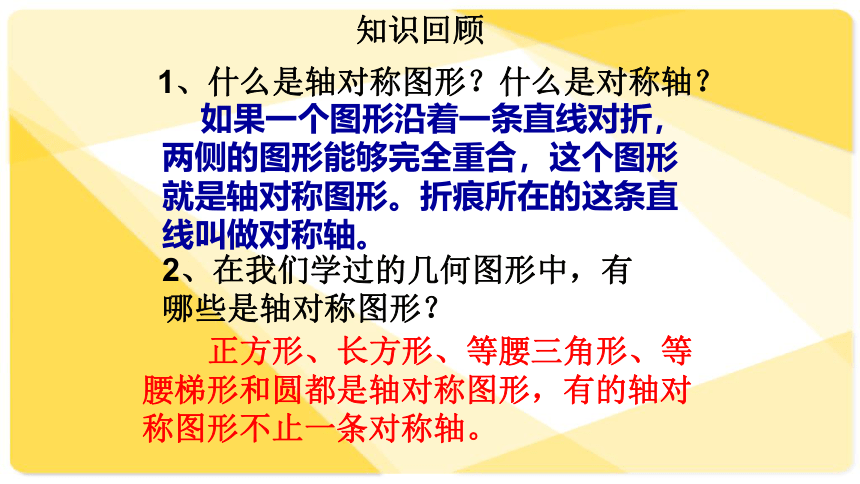 知识回顾

1、什么是轴对称图形？什么是对称轴？

如果一个图形沿着一条直线对折，两侧的图形能够完全重合，这个图形就是轴对称图形。折痕所在的这条直线叫做对称轴。

2、在我们学过的几何图形中，有哪些是轴对称图形？

正方形、长方形、等腰三角形、等腰梯形和圆都是轴对称图形，有的轴对称图形不止一条对称轴。